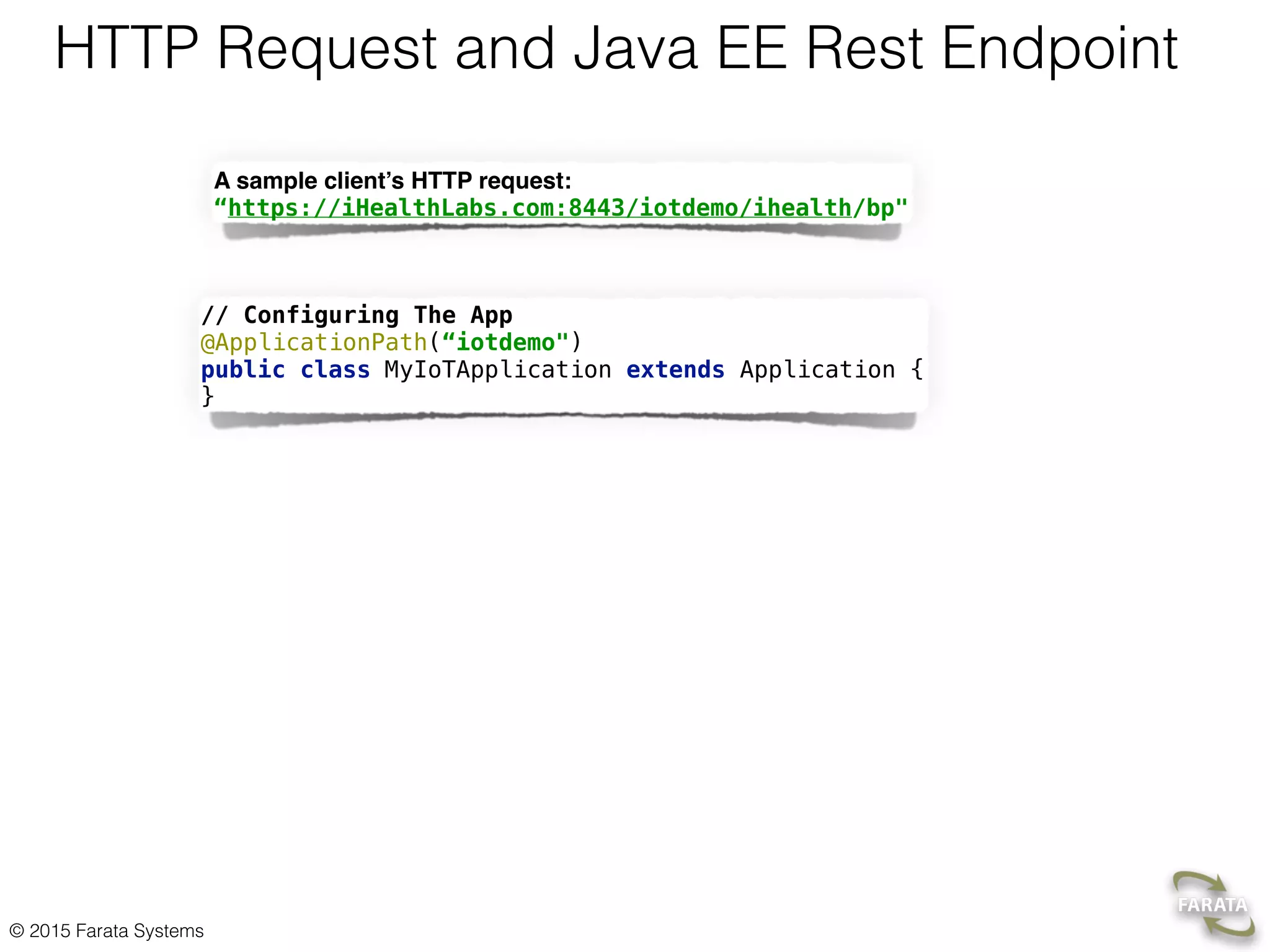 HTTP Request and Java EE Rest Endpoint

A sample client's HTTP request:
“https://iHealthLabs.com:8443/iotdemo/ihealth/bp"

// Configuring The App
@ApplicationPath(“iotdemo")
public class MyIoTApplication extends Application {
}

© 2015 Farata Systems

FARATA